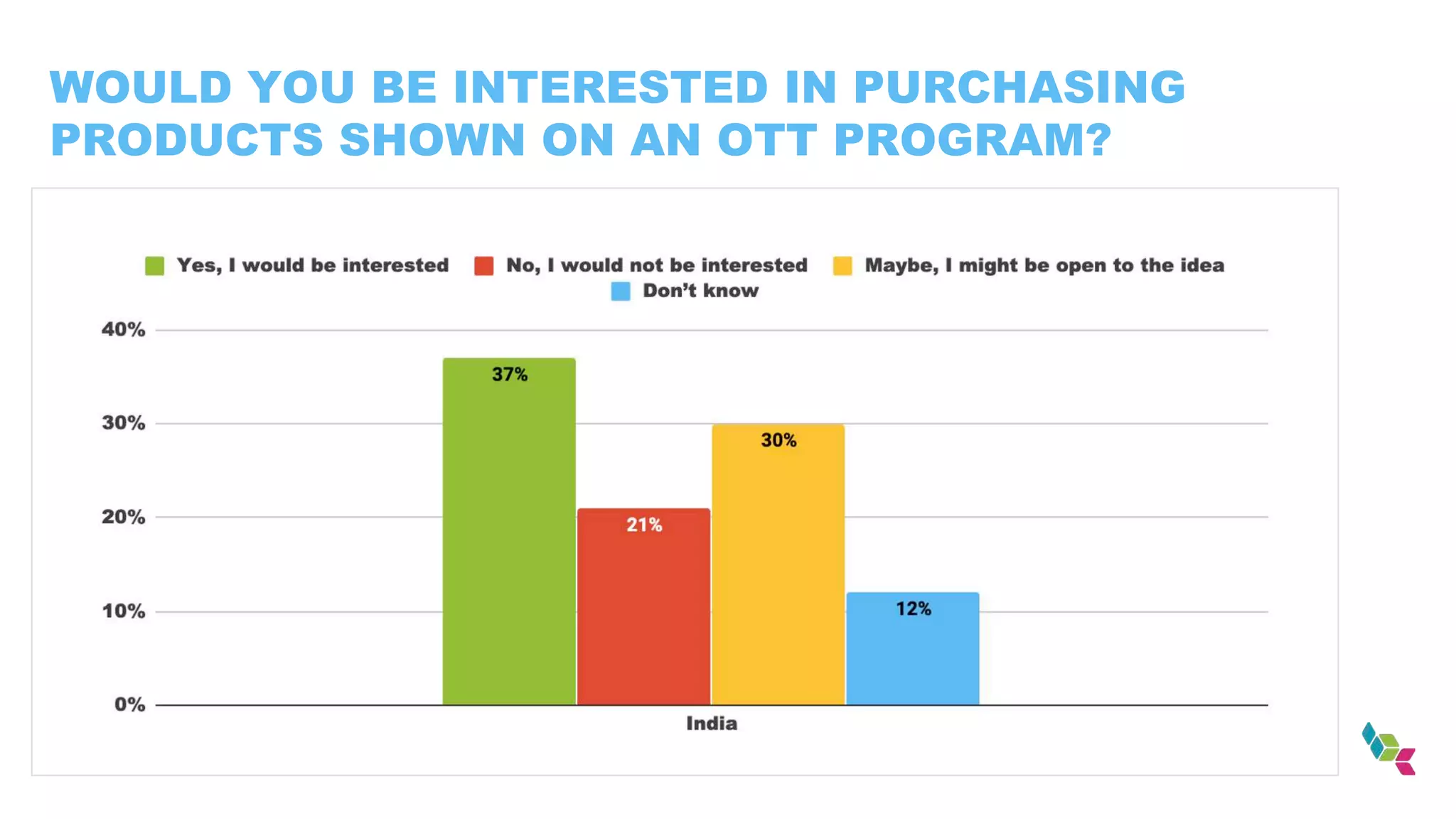 WOULD YOU BE INTERESTED IN PURCHASING PRODUCTS SHOWN ON AN OTT PROGRAM?

Yes, I would be interested
No, I would not be interested
Maybe, I might be open to the idea
Don't know

40%
30%
20%
10%
0%

37%
21%
30%
12%

India